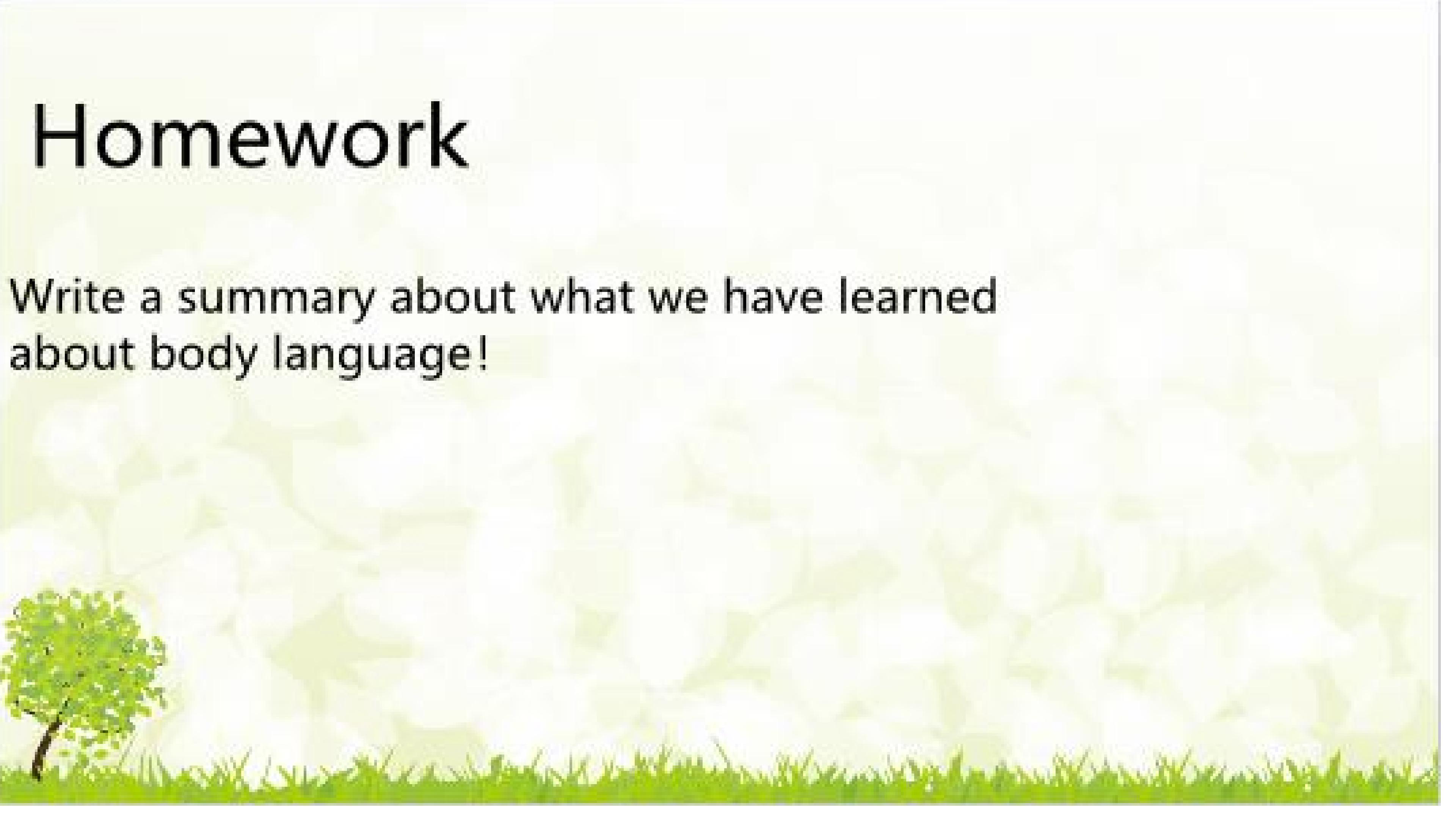 Homework

Write a summary about what we have learned about body language!